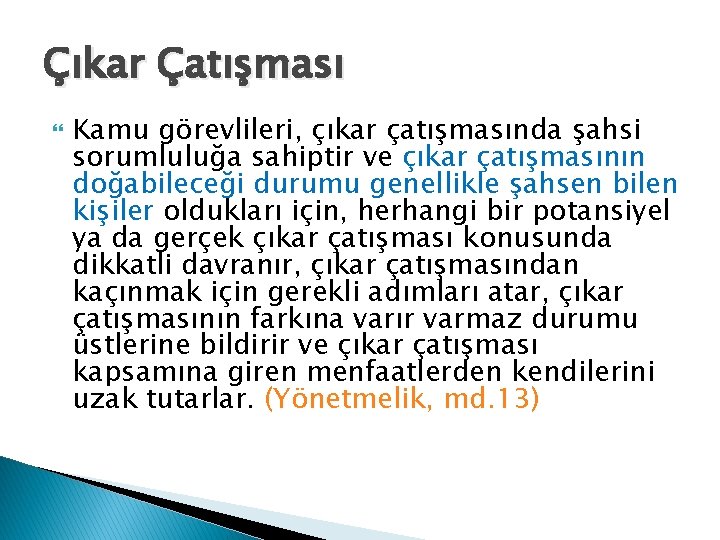 Çıkar Çatışması

Kamu görevlileri, çıkar çatışmasında şahsi sorumluluğa sahiptir ve çıkar çatışmasının doğabileceği durumu genellikle şahsen bilen kişiler oldukları için, herhangi bir potansiyel ya da gerçek çıkar çatışması konusunda dikkatli davranır, çıkar çatışmasından kaçınmak için gerekli adımları atar, çıkar çatışmasının farkına varır varmaz durumu üstlerine bildirir ve çıkar çatışması kapsamına giren menfaatlerden kendilerini uzak tutarlar. (Yönetmelik, md.13)